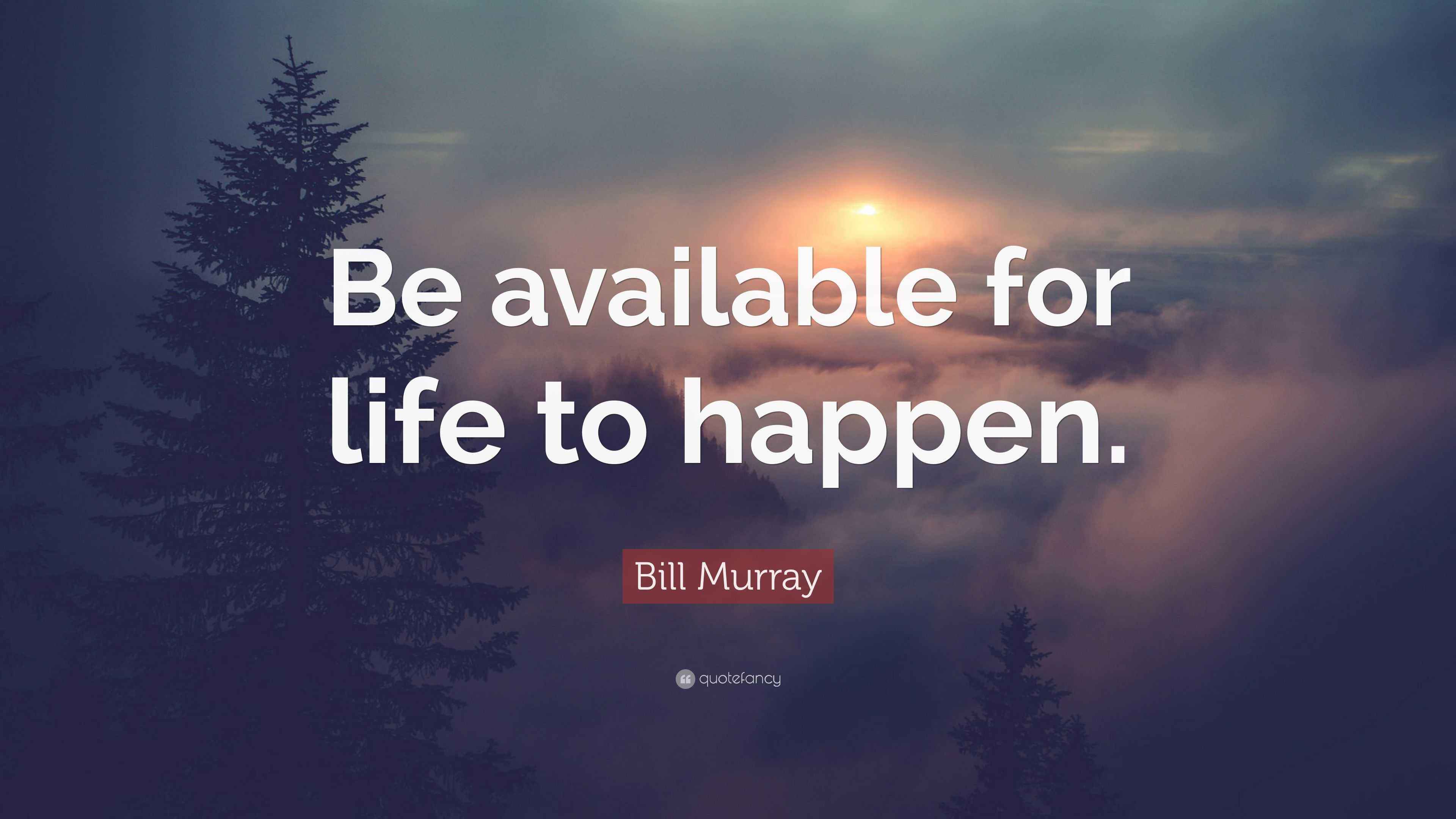 Be available for life to happen.

Bill Murray

quotefancy